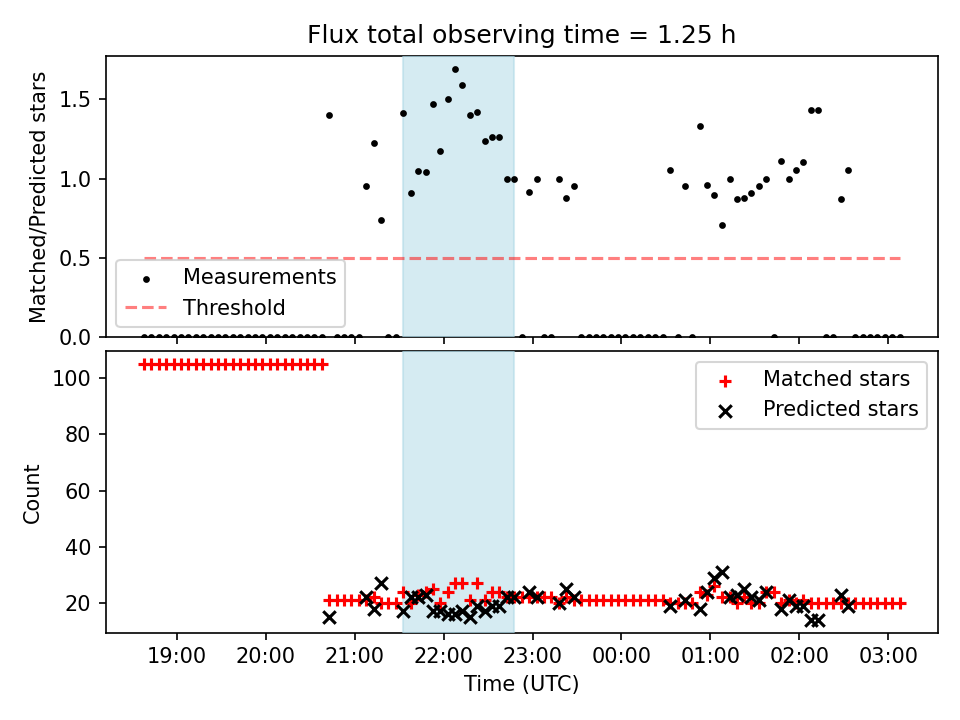 Flux total observing time = 1.25 h

Matched/Predicted stars
1.5
1.0
0.5
0.0

Measurements
Threshold

Count
100
80
60
40
20

Matched stars
Predicted stars

19:00 20:00 21:00 22:00 23:00 00:00 01:00 02:00 03:00
Time (UTC)